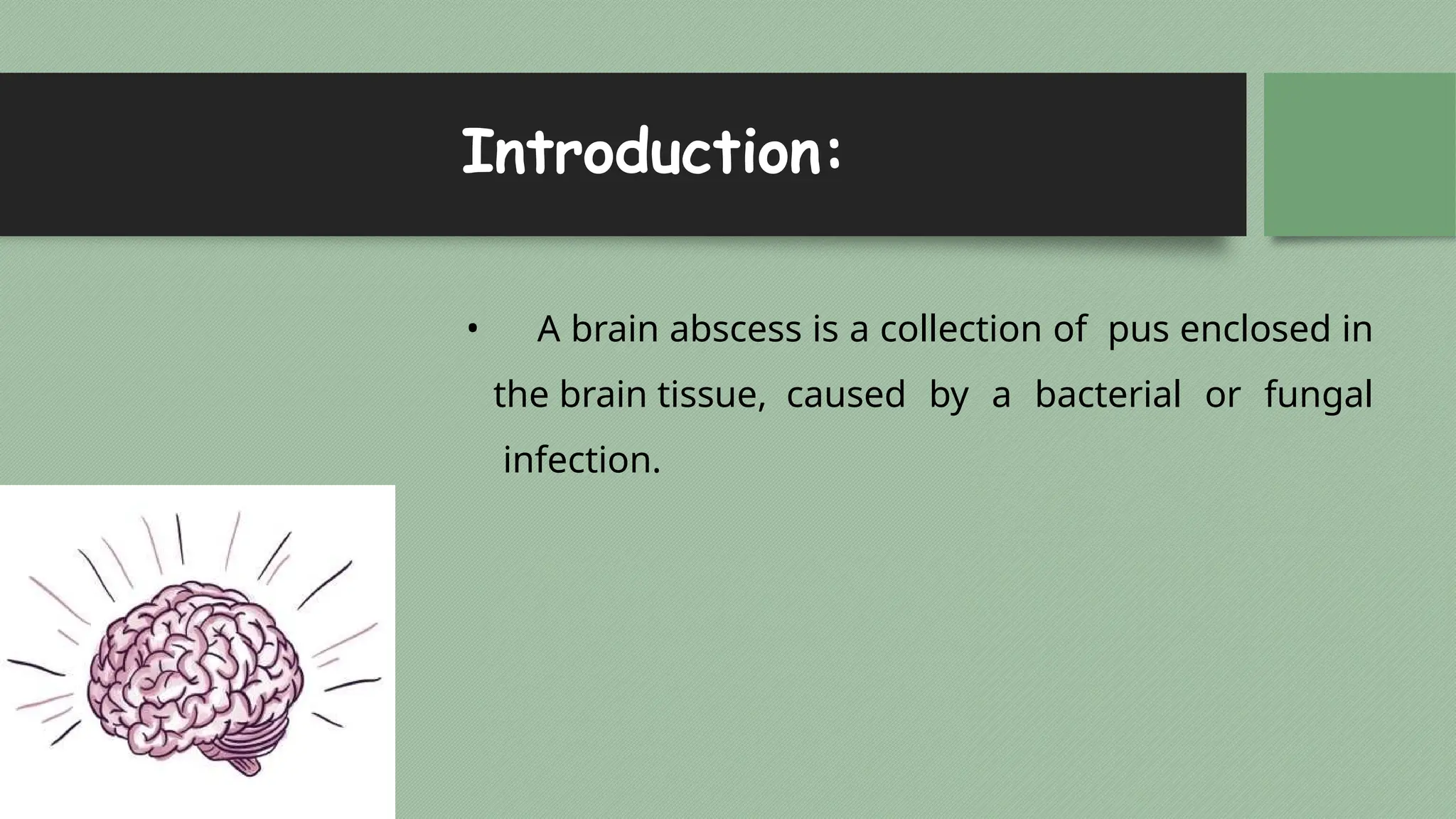 Introduction:

• A brain abscess is a collection of pus enclosed in the brain tissue, caused by a bacterial or fungal infection.